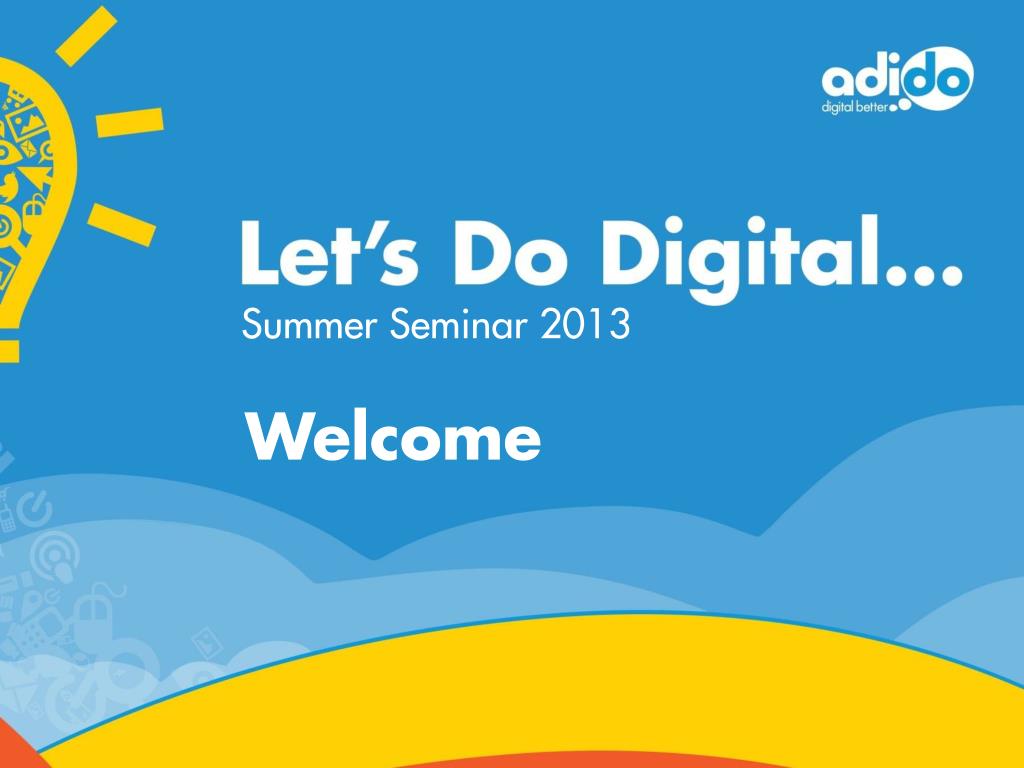 adido
digital better

Let's Do Digital...
Summer Seminar 2013

Welcome